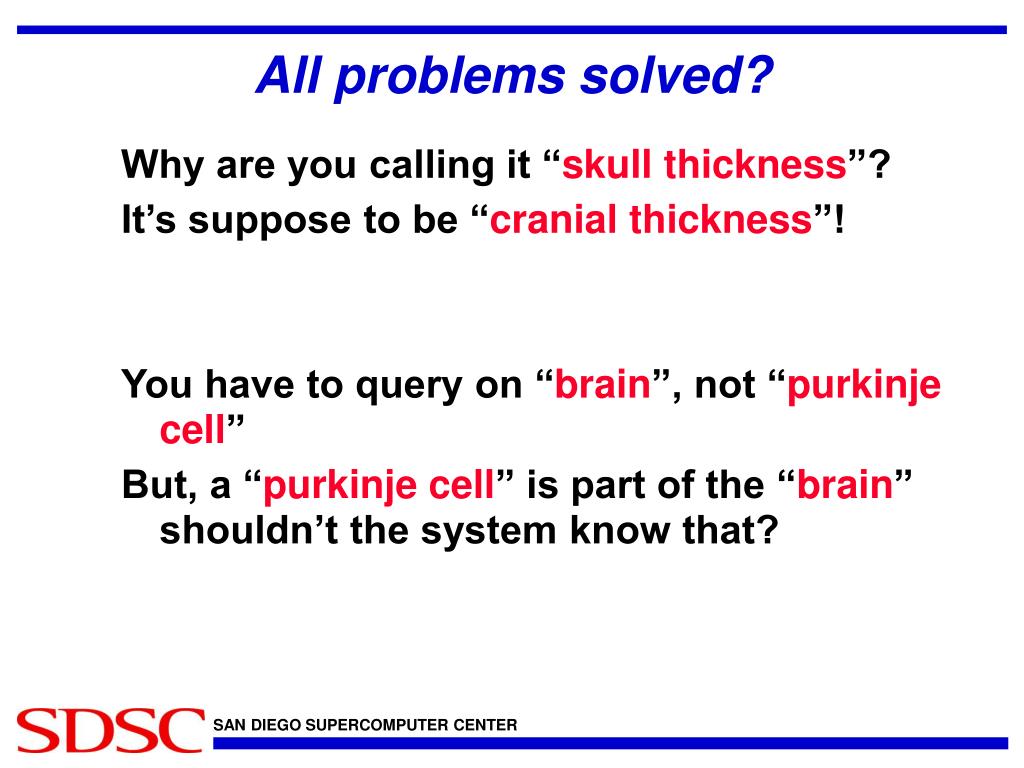 All problems solved?

Why are you calling it “skull thickness”?

It’s suppose to be “cranial thickness”!

You have to query on “brain”, not “purkinje cell”

But, a “purkinje cell” is part of the “brain” shouldn’t the system know that?

SDSC SAN DIEGO SUPERCOMPUTER CENTER